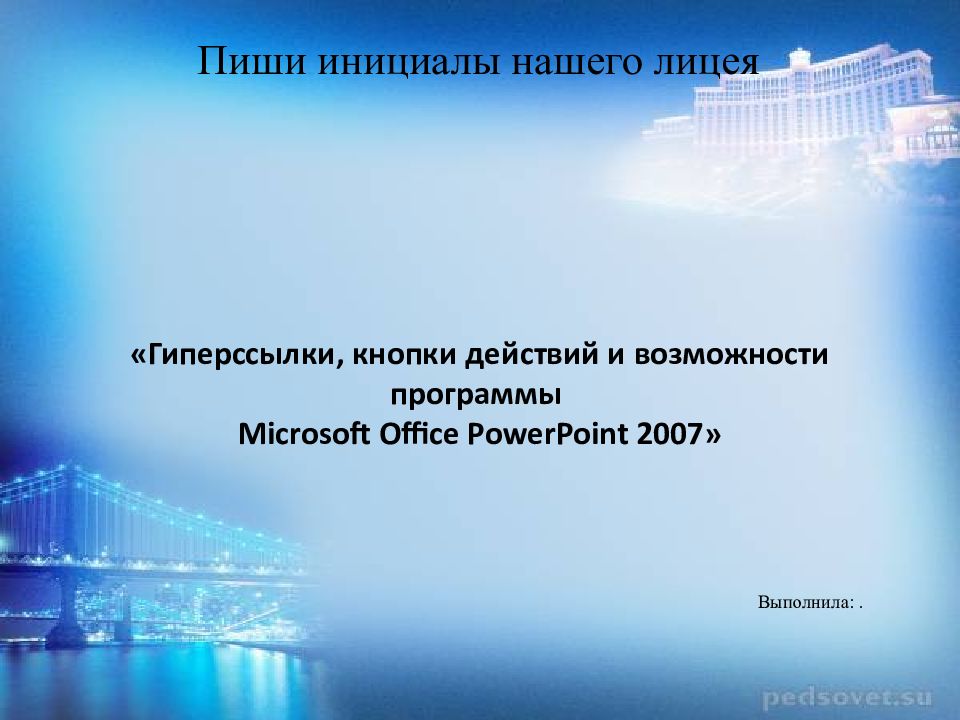 Пиши инициалы нашего лицея

«Гиперссылки, кнопки действий и возможности программы
Microsoft Office PowerPoint 2007»

Выполнила: .

pedsovet.su